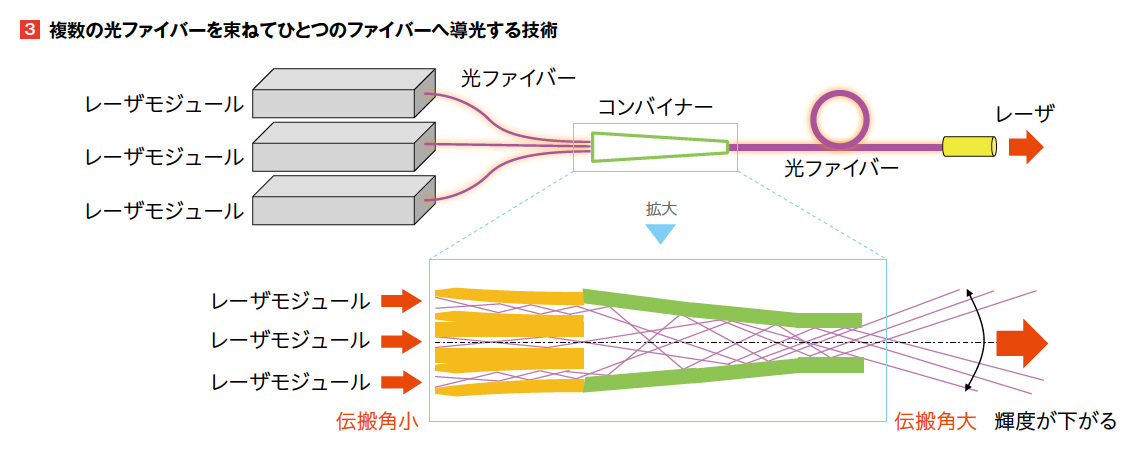 3 複数の光ファイバーを束ねてひとつのファイバーへ導光する技術

レーザモジュール
レーザモジュール
レーザモジュール

光ファイバー

コンバイナー

光ファイバー

レーザ

拡大

レーザモジュール
レーザモジュール
レーザモジュール

伝搬角小

伝搬角大

輝度が下がる